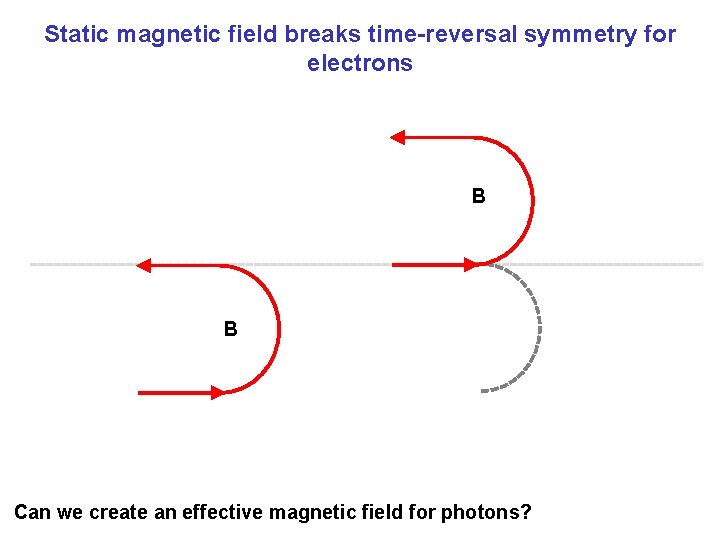 Static magnetic field breaks time-reversal symmetry for electrons

B

B

Can we create an effective magnetic field for photons?